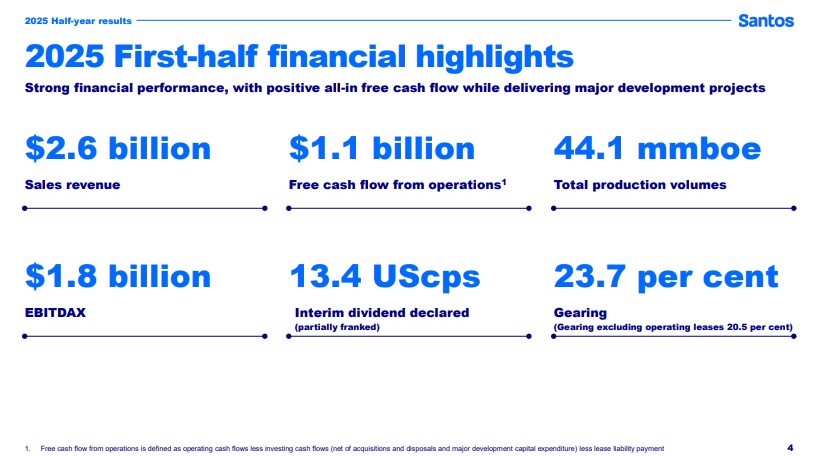 2025 Half-year results

Santos

2025 First-half financial highlights

Strong financial performance, with positive all-in free cash flow while delivering major development projects

$2.6 billion

Sales revenue

$1.1 billion

Free cash flow from operations$^1$

44.1 mmboe

Total production volumes

$1.8 billion

EBITDAX

13.4 UScps

Interim dividend declared
(partially franked)

23.7 per cent

Gearing
(Gearing excluding operating leases 20.5 per cent)

1. Free cash flow from operations is defined as operating cash flows less investing cash flows (net of acquisitions and disposals and major development capital expenditure) less lease liability payment

4